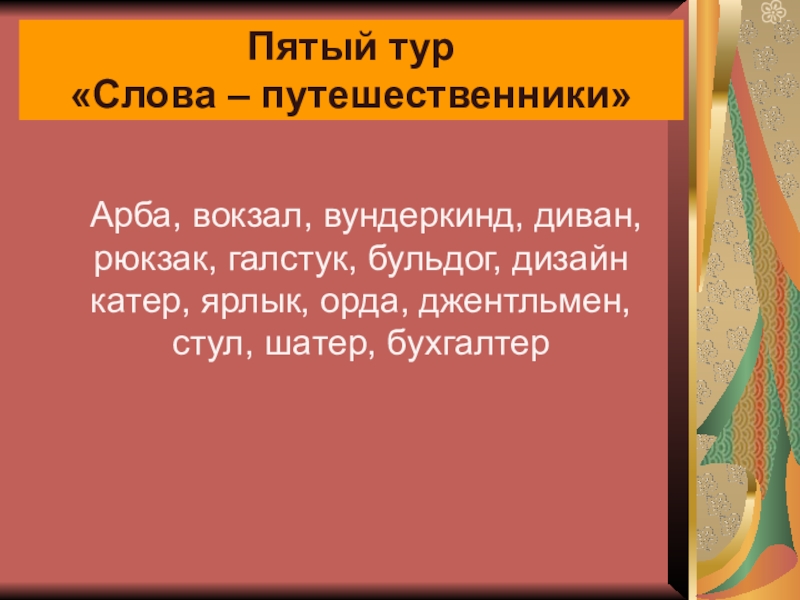 Пятый тур
«Слова – путешественники»

Арба, вокзал, вундеркинд, диван, рюкзак, галстук, бульдог, дизайн катер, ярлык, орда, джентльмен, стул, шатер, бухгалтер